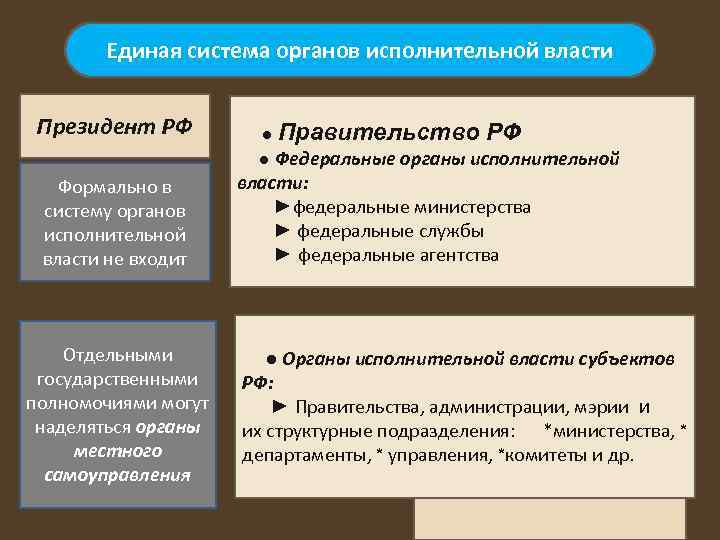 Единая система органов исполнительной власти

Президент РФ

Формально в систему органов исполнительной власти не входит

● Правительство РФ
● Федеральные органы исполнительной власти:
► федеральные министерства
► федеральные службы
► федеральные агентства

Отдельными государственными полномочиями могут наделяться органы местного самоуправления

● Органы исполнительной власти субъектов РФ:
► Правительства, администрации, мэрии и их структурные подразделения: *министерства, * департаменты, * управления, *комитеты и др.